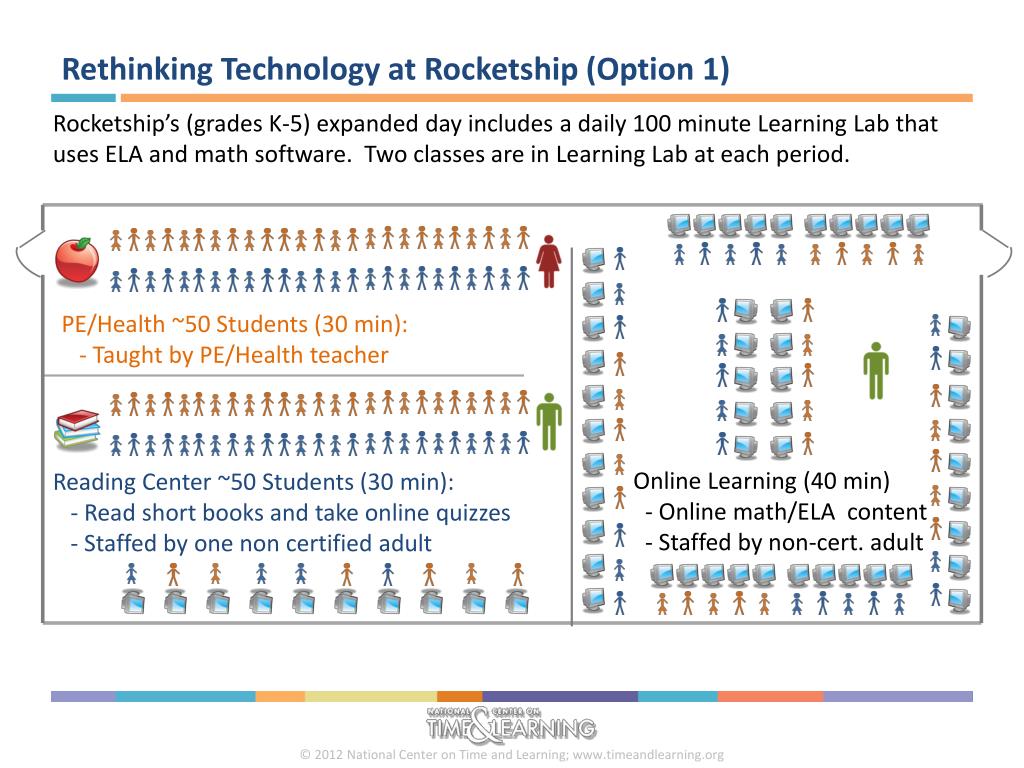 Rethinking Technology at Rocketship (Option 1)

Rocketship's (grades K-5) expanded day includes a daily 100 minute Learning Lab that uses ELA and math software. Two classes are in Learning Lab at each period.

PE/Health ~50 Students (30 min):
- Taught by PE/Health teacher

Reading Center ~50 Students (30 min):
- Read short books and take online quizzes
- Staffed by one non certified adult

Online Learning (40 min)
- Online math/ELA content
- Staffed by non-cert. adult

NATIONAL CENTER ON TIME & LEARNING

© 2012 National Center on Time and Learning; www.timeandlearning.org